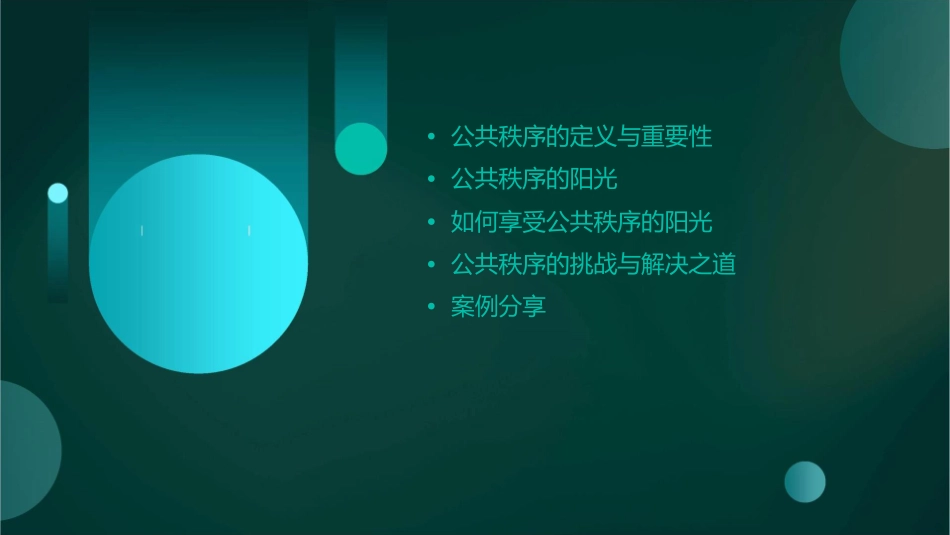 • 公共秩序的定义与重要性
• 公共秩序的阳光
• 如何享受公共秩序的阳光
• 公共秩序的挑战与解决之道
• 案例分享